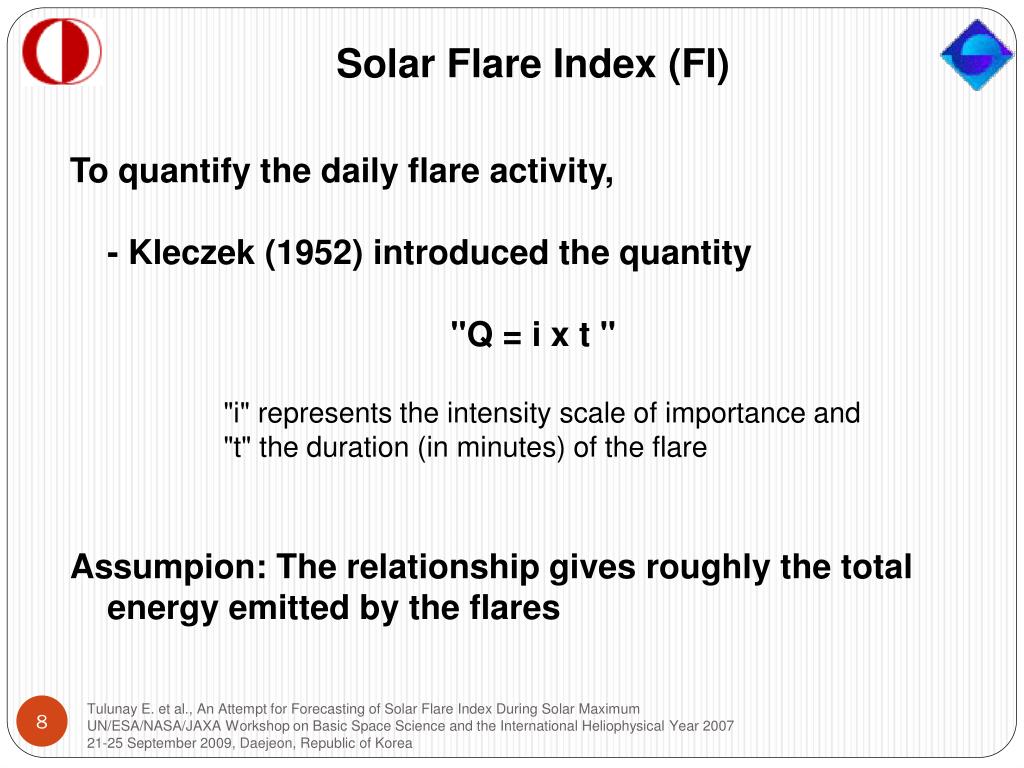 Solar Flare Index (FI)

To quantify the daily flare activity,

- Kleczek (1952) introduced the quantity

"Q = i x t "

"i" represents the intensity scale of importance and "t" the duration (in minutes) of the flare

Assumpion: The relationship gives roughly the total energy emitted by the flares

8

Tulunay E. et al., An Attempt for Forecasting of Solar Flare Index During Solar Maximum
UN/ESA/NASA/JAXA Workshop on Basic Space Science and the International Heliophysical Year 2007
21-25 September 2009, Daejeon, Republic of Korea